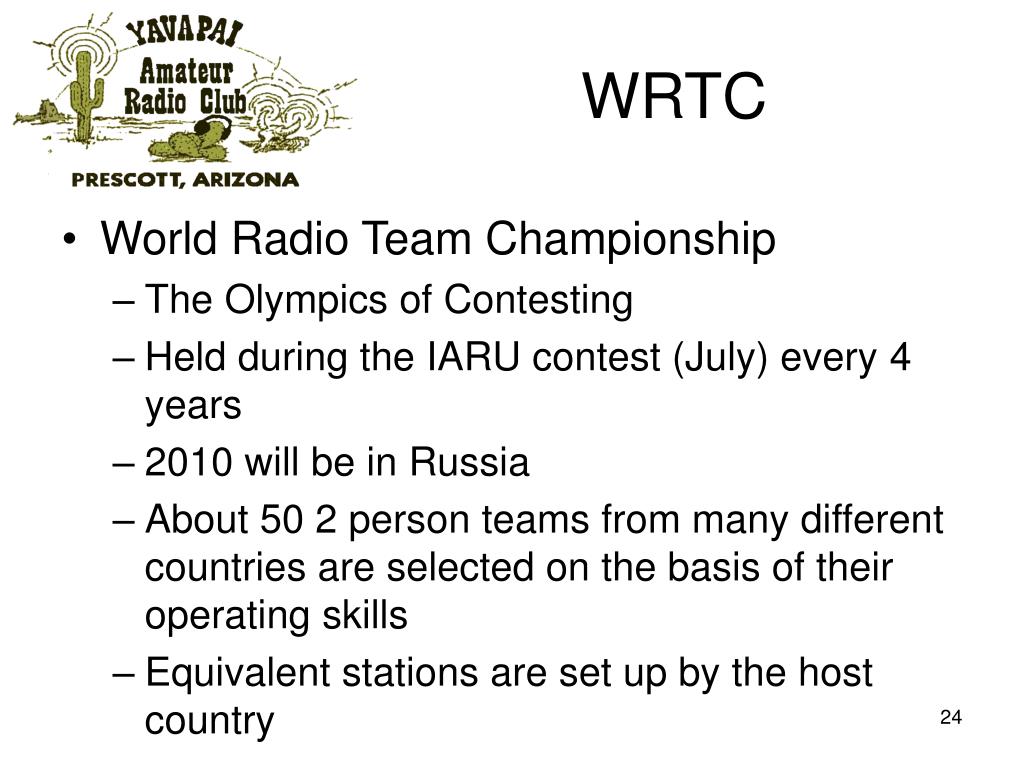 YAVAPAI
Amateur
Radio Club
PRESCOTT, ARIZONA

WRTC

• World Radio Team Championship
– The Olympics of Contesting
– Held during the IARU contest (July) every 4 years
– 2010 will be in Russia
– About 50 2 person teams from many different countries are selected on the basis of their operating skills
– Equivalent stations are set up by the host country

24